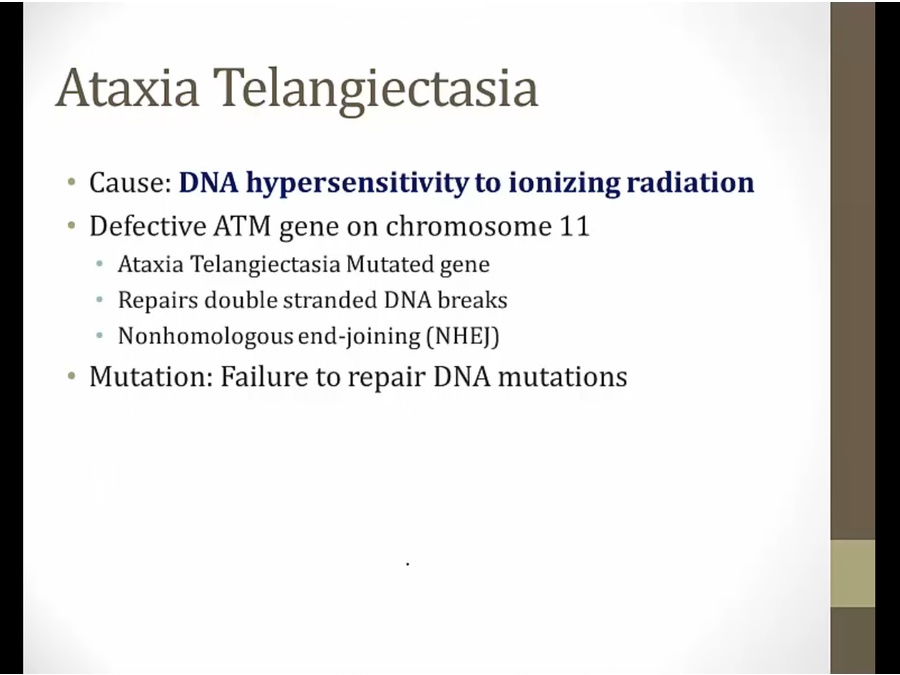 Ataxia Telangiectasia

• Cause: DNA hypersensitivity to ionizing radiation
• Defective ATM gene on chromosome 11
  • Ataxia Telangiectasia Mutated gene
  • Repairs double stranded DNA breaks
  • Nonhomologous end-joining (NHEJ)
• Mutation: Failure to repair DNA mutations